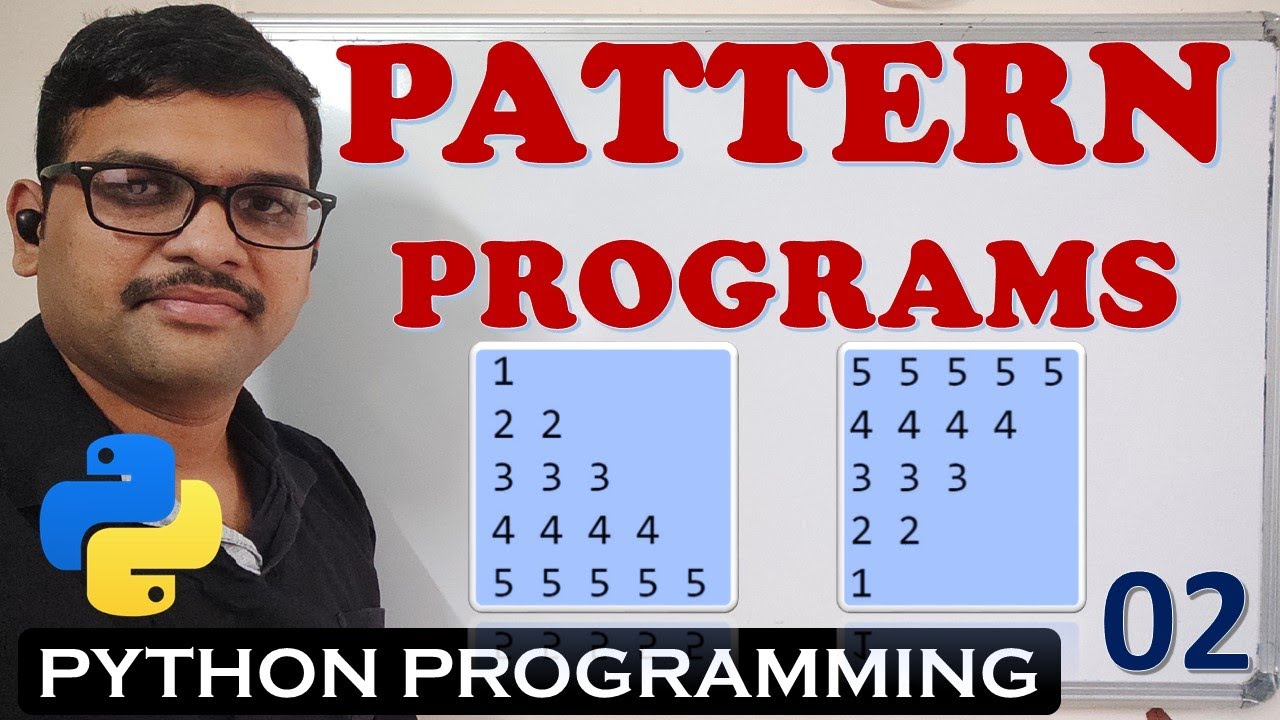 PATTERN

PROGRAMS

1
2 2
3 3 3
4 4 4 4
5 5 5 5 5

5 5 5 5 5
4 4 4 4
3 3 3
2 2
1

02

PYTHON PROGRAMMING